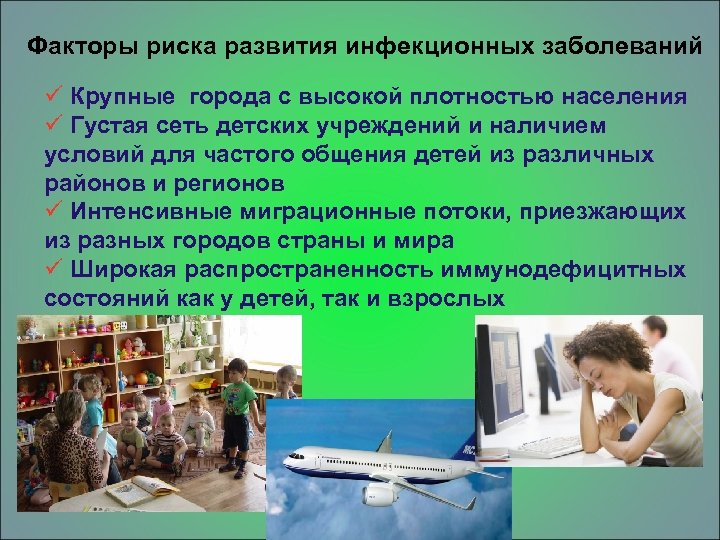 Факторы риска развития инфекционных заболеваний

✓ Крупные города с высокой плотностью населения
✓ Густая сеть детских учреждений и наличием условий для частого общения детей из различных районов и регионов
✓ Интенсивные миграционные потоки, приезжающих из разных городов страны и мира
✓ Широкая распространенность иммунодефицитных состояний как у детей, так и взрослых